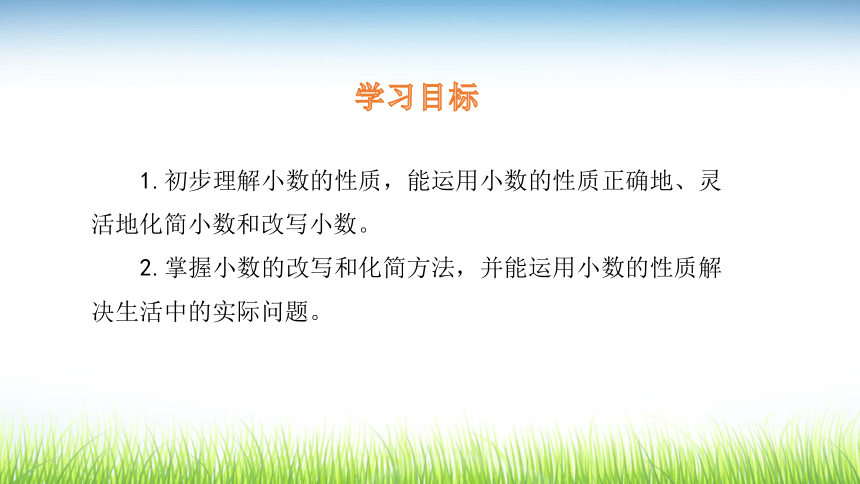 学习目标

1. 初步理解小数的性质，能运用小数的性质正确地、灵活地化简小数和改写小数。

2. 掌握小数的改写和化简方法，并能运用小数的性质解决生活中的实际问题。